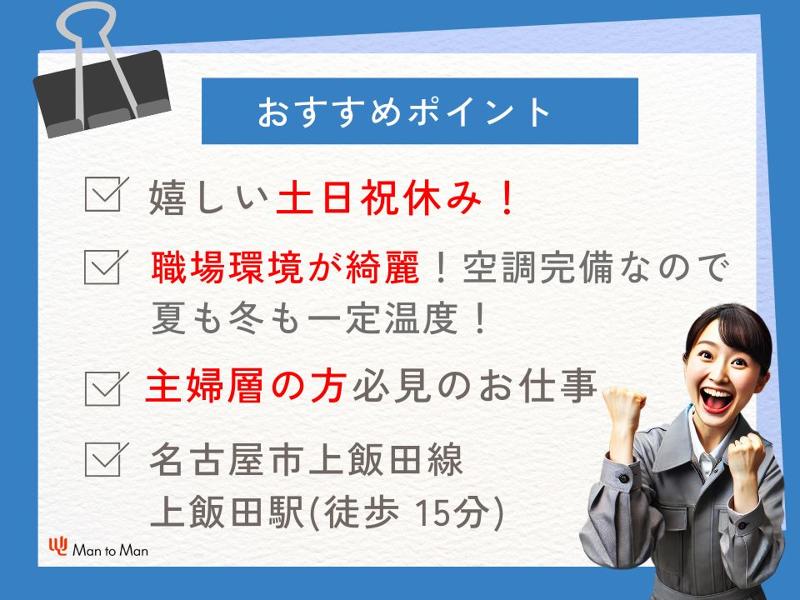 おすすめポイント

嬉しい土日祝休み！

職場環境が綺麗！空調完備なので夏も冬も一定温度！

主婦層の方必見のお仕事

名古屋市上飯田線
上飯田駅(徒歩 15分)

Man to Man